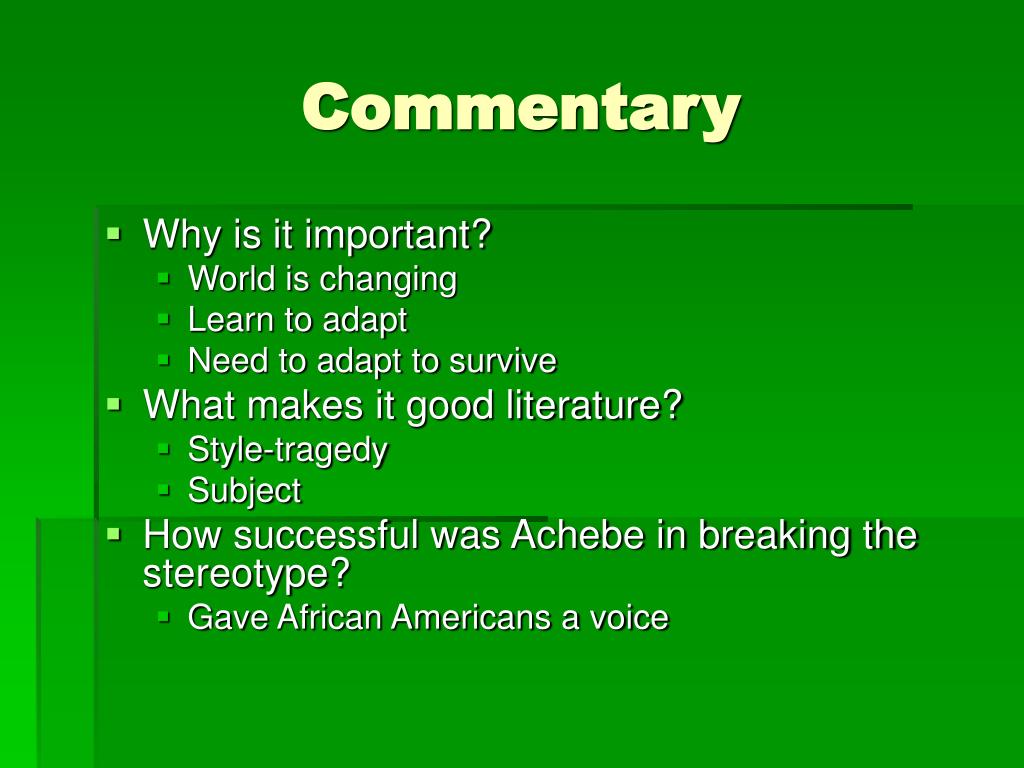 Commentary

- Why is it important?
  - World is changing
  - Learn to adapt
  - Need to adapt to survive
- What makes it good literature?
  - Style-tragedy
  - Subject
- How successful was Achebe in breaking the stereotype?
  - Gave African Americans a voice